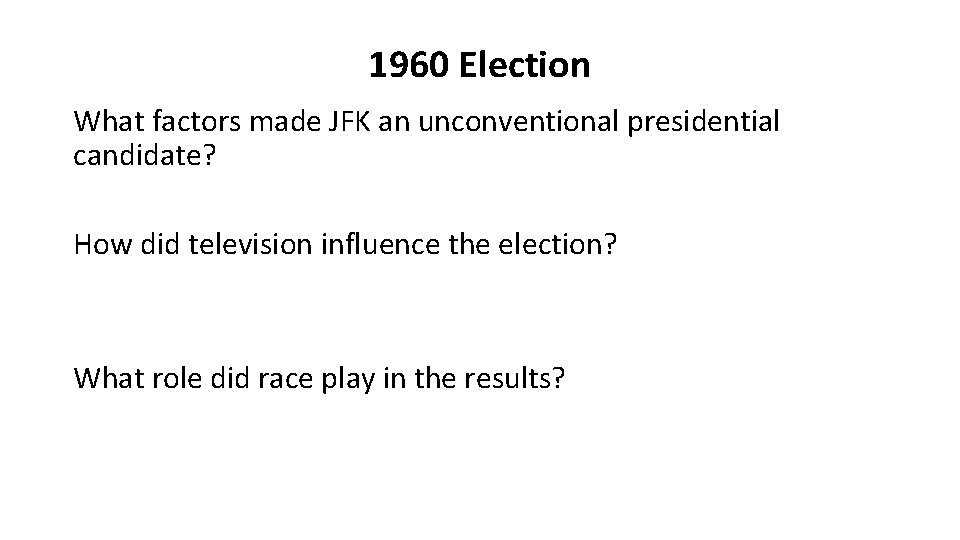 1960 Election

What factors made JFK an unconventional presidential candidate?

How did television influence the election?

What role did race play in the results?